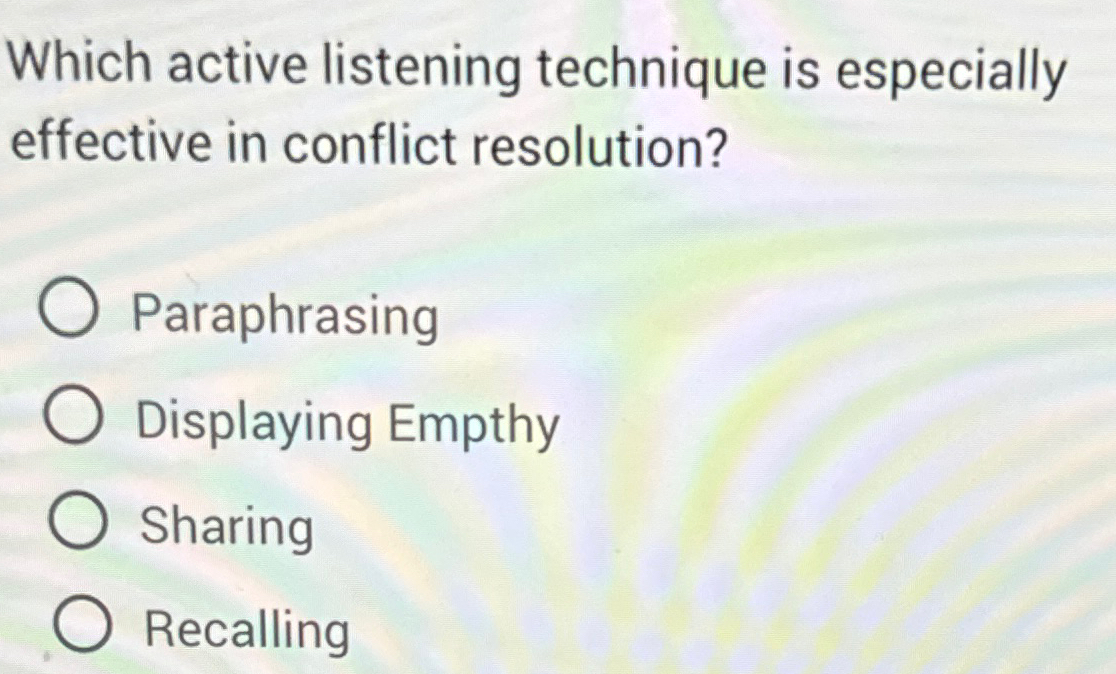 Which active listening technique is especially effective in conflict resolution?

Paraphrasing

Displaying Empthy

Sharing

Recalling